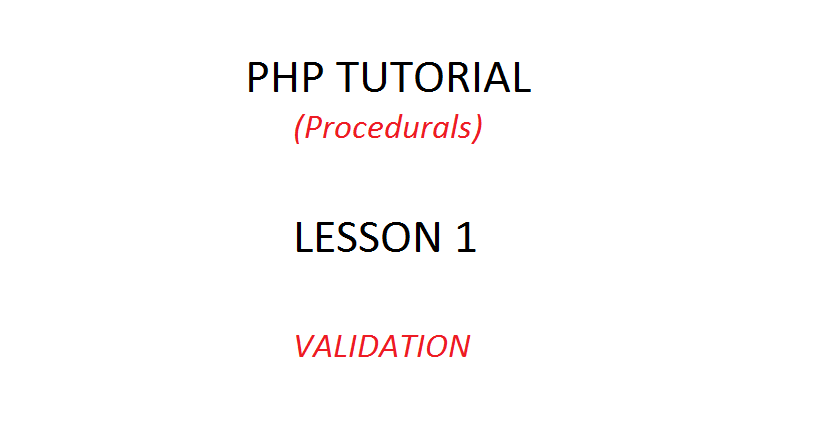 PHP TUTORIAL
(Procedurals)

LESSON 1

VALIDATION